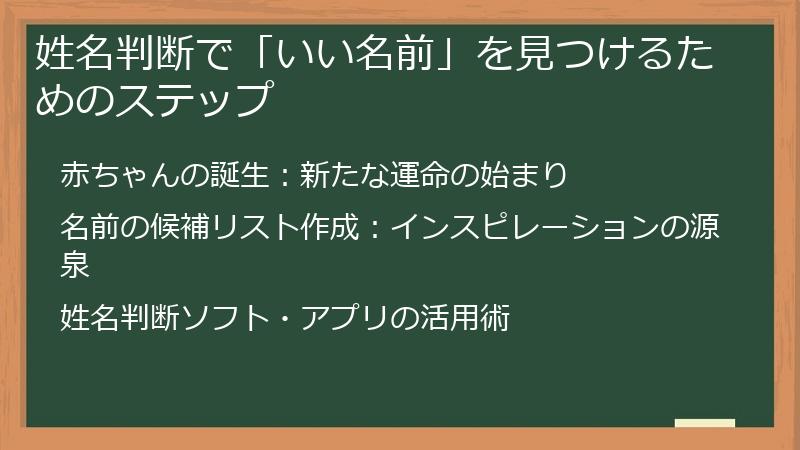 姓名判断で「いい名前」を見つけるためのステップ

赤ちゃんの誕生：新たな運命の始まり

名前の候補リスト作成：インスピレーションの源泉

姓名判断ソフト・アプリの活用術